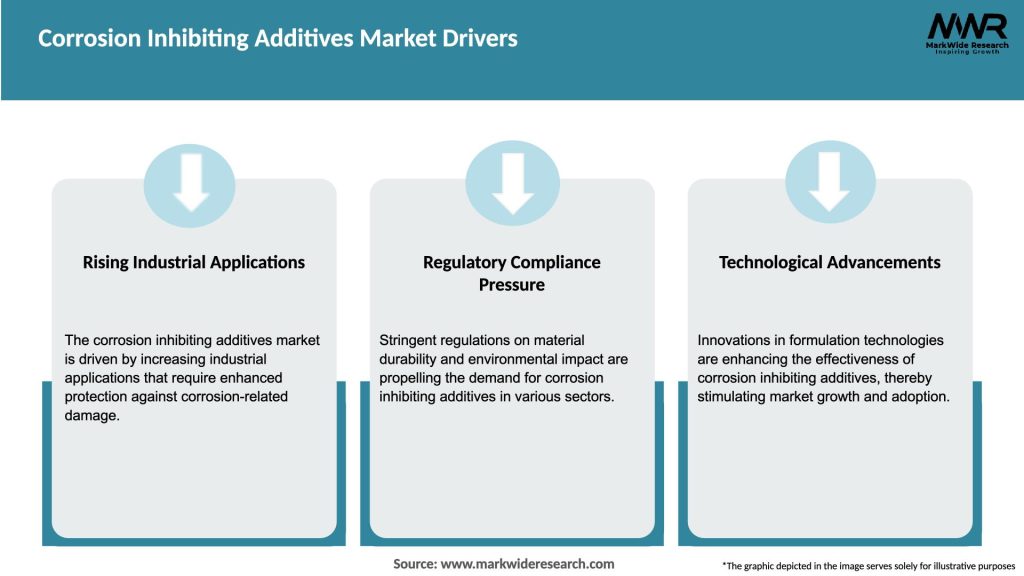 Corrosion Inhibiting Additives Market Drivers

MWR
MarkWide Research
Inspiring Growth

Rising Industrial Applications

The corrosion inhibiting additives market is driven by increasing industrial applications that require enhanced protection against corrosion-related damage.

Regulatory Compliance Pressure

Stringent regulations on material durability and environmental impact are propelling the demand for corrosion inhibiting additives in various sectors.

Technological Advancements

Innovations in formulation technologies are enhancing the effectiveness of corrosion inhibiting additives, thereby stimulating market growth and adoption.

Source: www.markwideresearch.com

*The graphic depicted in the image serves solely for illustrative purposes